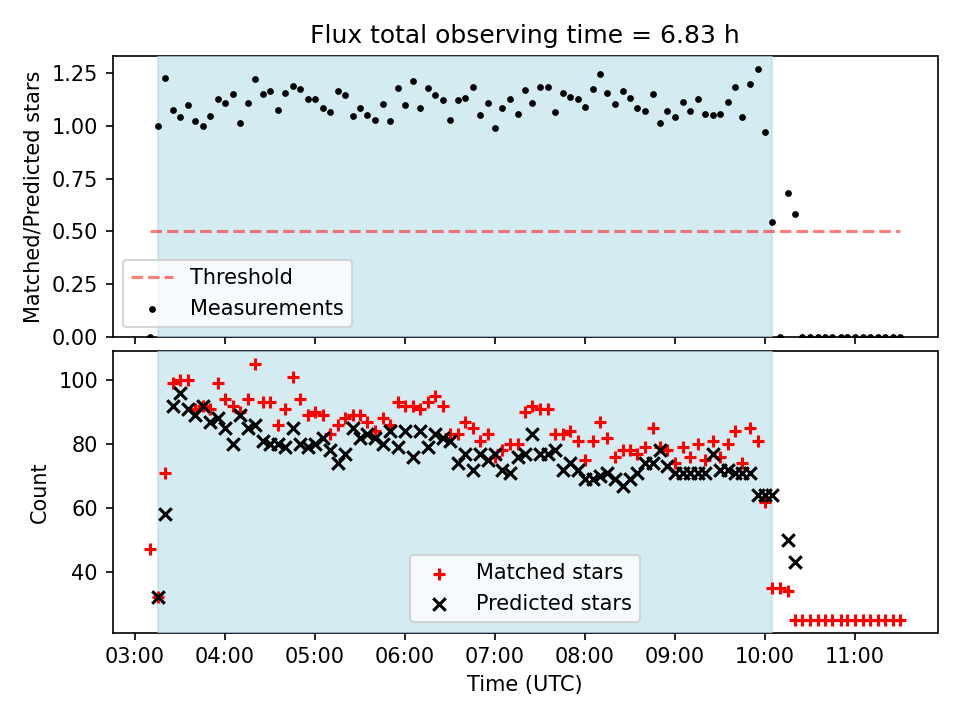 Flux total observing time = 6.83 h

Matched/Predicted stars

1.25
1.00
0.75
0.50
0.25
0.00

Threshold
Measurements

Count

100
80
60
40

Matched stars
Predicted stars

03:00 04:00 05:00 06:00 07:00 08:00 09:00 10:00 11:00

Time (UTC)